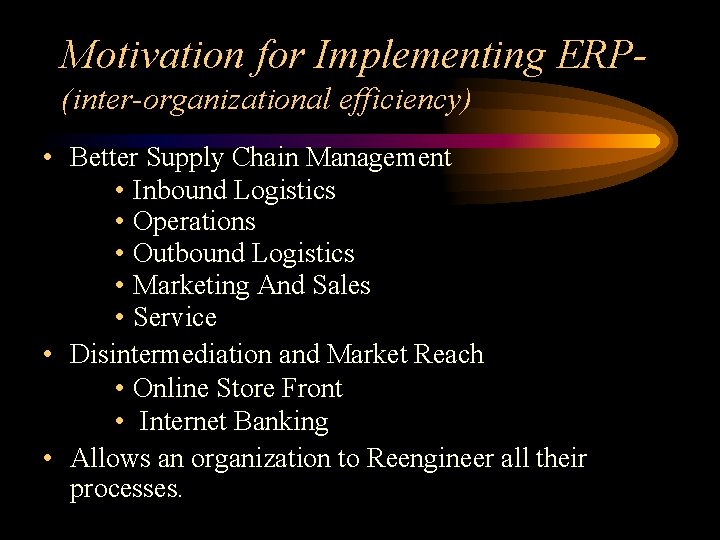 Motivation for Implementing ERP-
(inter-organizational efficiency)

• Better Supply Chain Management
  • Inbound Logistics
  • Operations
  • Outbound Logistics
  • Marketing And Sales
  • Service
• Disintermediation and Market Reach
  • Online Store Front
  • Internet Banking
• Allows an organization to Reengineer all their processes.